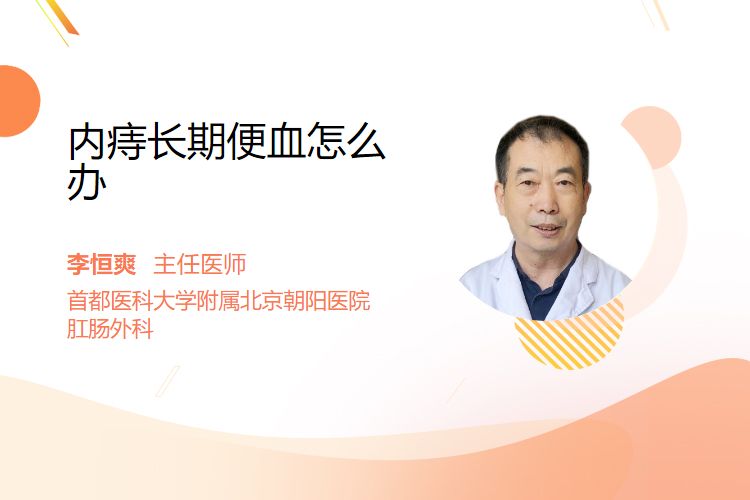 内痔长期便血怎么办

李恒爽 主任医师
首都医科大学附属北京朝阳医院
肛肠外科